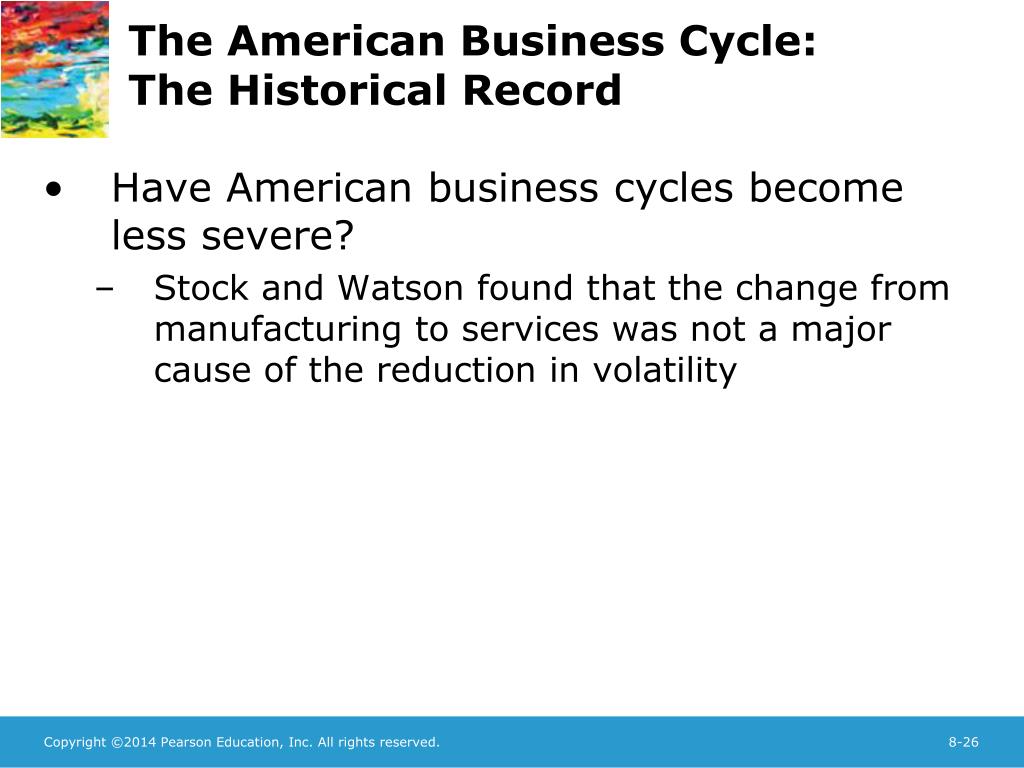 The American Business Cycle:
The Historical Record

• Have American business cycles become less severe?
– Stock and Watson found that the change from manufacturing to services was not a major cause of the reduction in volatility

Copyright ©2014 Pearson Education, Inc. All rights reserved.

8-26